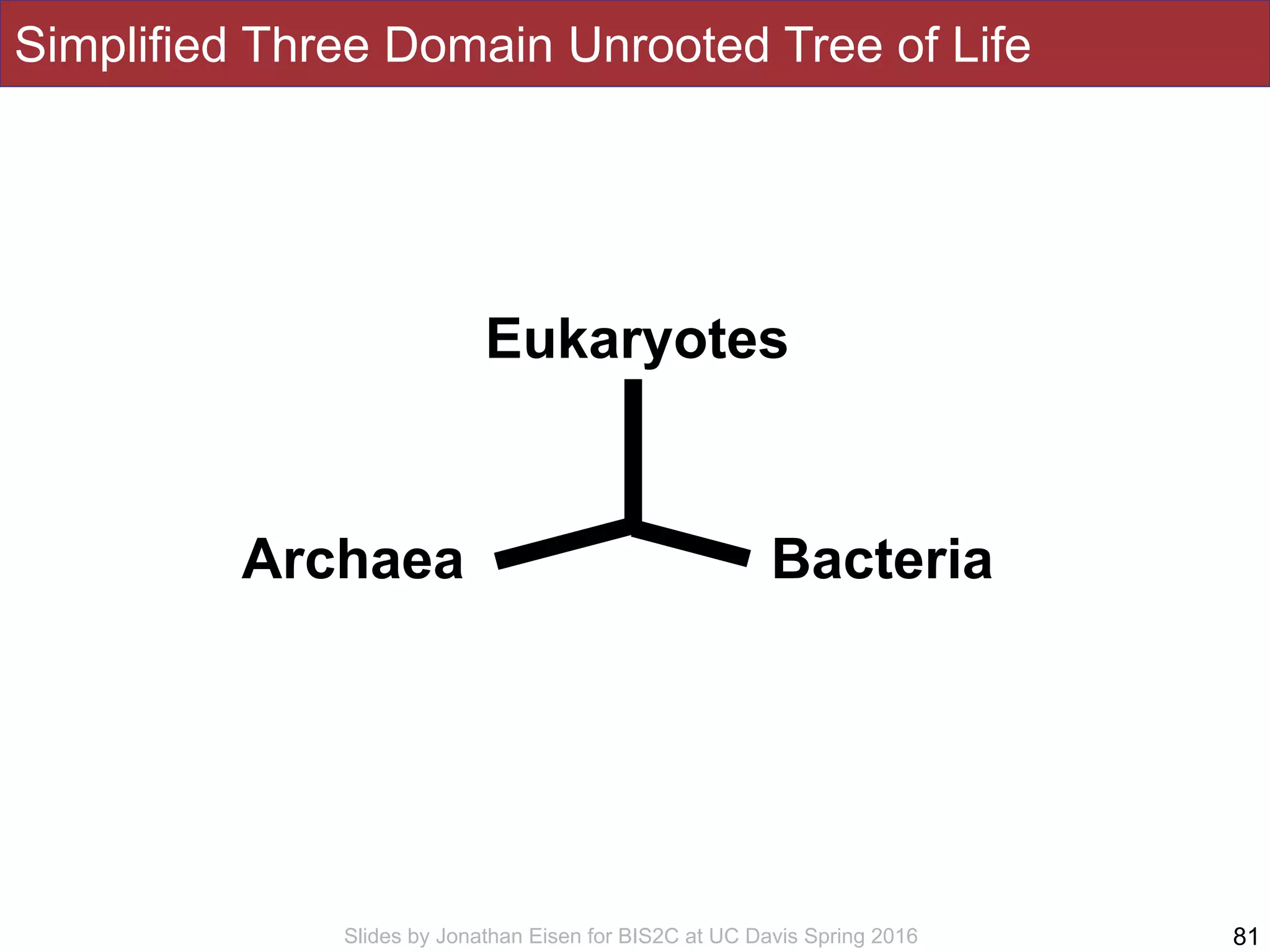 Simplified Three Domain Unrooted Tree of Life

Eukaryotes

Archaea

Bacteria

Slides by Jonathan Eisen for BIS2C at UC Davis Spring 2016

81